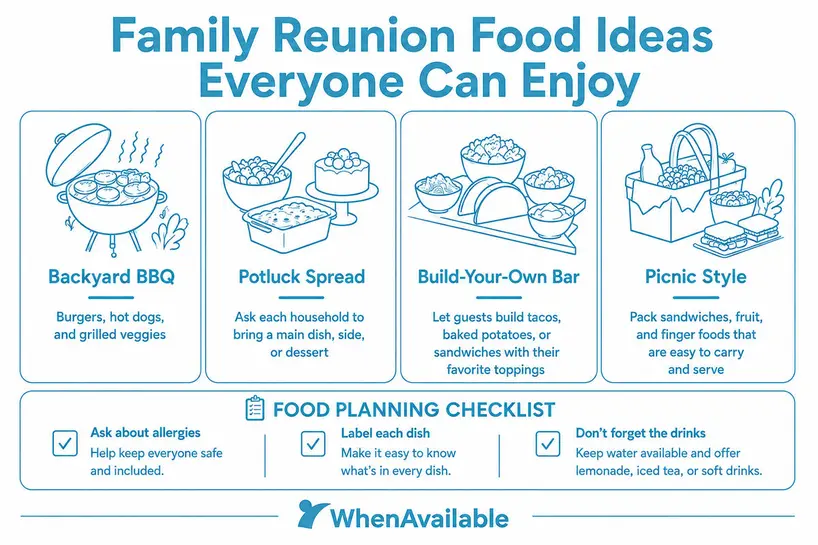 Family Reunion Food Ideas Everyone Can Enjoy

Backyard BBQ

Burgers, hot dogs, and grilled veggies

Potluck Spread

Ask each household to bring a main dish, side, or dessert

Build-Your-Own Bar

Let guests build tacos, baked potatoes, or sandwiches with their favorite toppings

Picnic Style

Pack sandwiches, fruit, and finger foods that are easy to carry and serve

FOOD PLANNING CHECKLIST

Ask about allergies
Help keep everyone safe and included.

Label each dish
Make it easy to know what's in every dish.

Don't forget the drinks
Keep water available and offer lemonade, iced tea, or soft drinks.

WhenAvailable